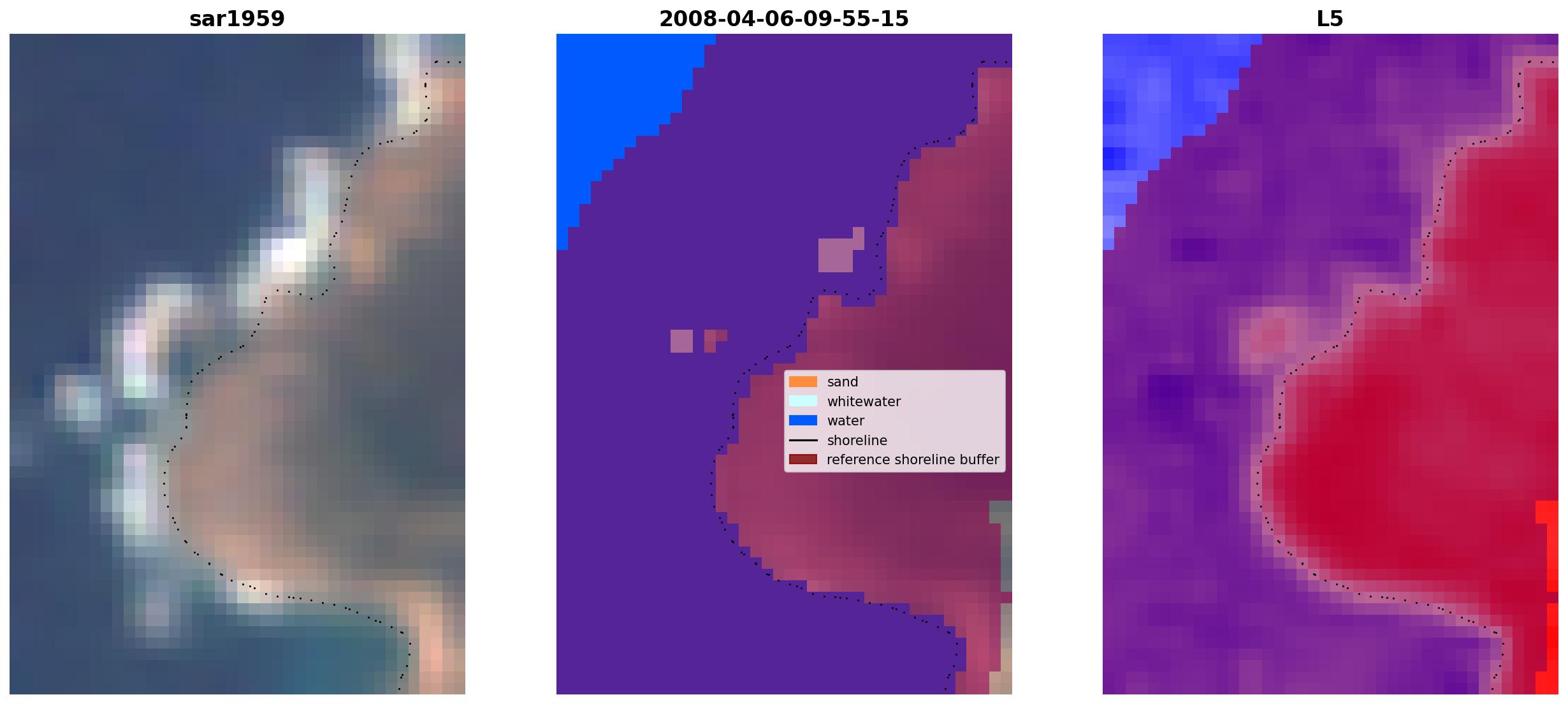 sar1959

2008-04-06-09-55-15

sand
whitewater
water
shoreline
reference shoreline buffer

L5